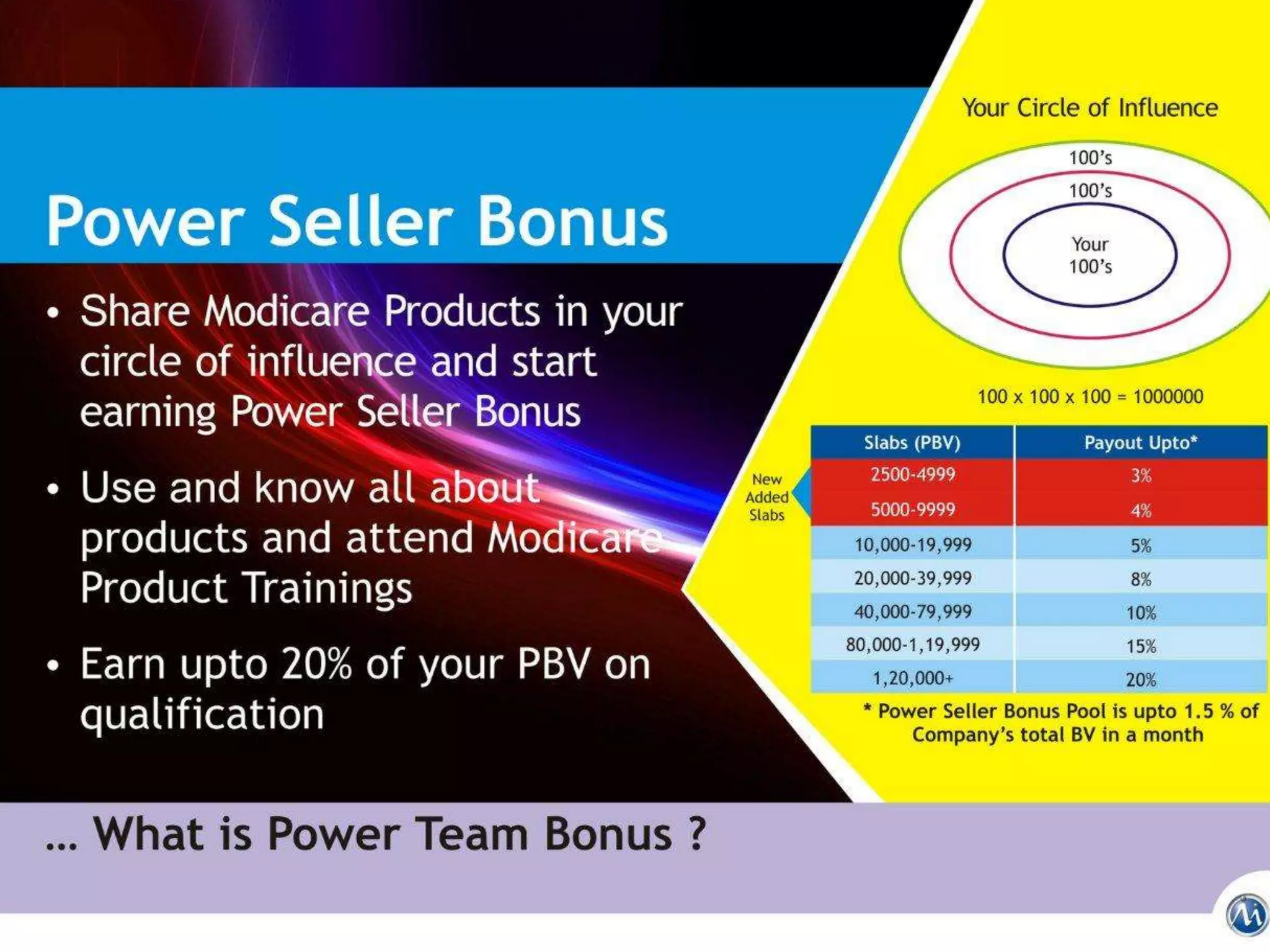 Power Seller Bonus

• Share Modicare Products in your circle of influence and start earning Power Seller Bonus

• Use and know all about products and attend Modicare Product Trainings

• Earn upto 20% of your PBV on qualification

Your Circle of Influence

100's

100's

Your 100's

100 x 100 x 100 = 1000000

New Added Slabs

| Slabs (PBV) | Payout Upto* |
|---|---|
| 2500-4999 | 3% |
| 5000-9999 | 4% |
| 10,000-19,999 | 5% |
| 20,000-39,999 | 8% |
| 40,000-79,999 | 10% |
| 80,000-1,19,999 | 15% |
| 1,20,000+ | 20% |

* Power Seller Bonus Pool is upto 1.5 % of Company's total BV in a month

... What is Power Team Bonus ?